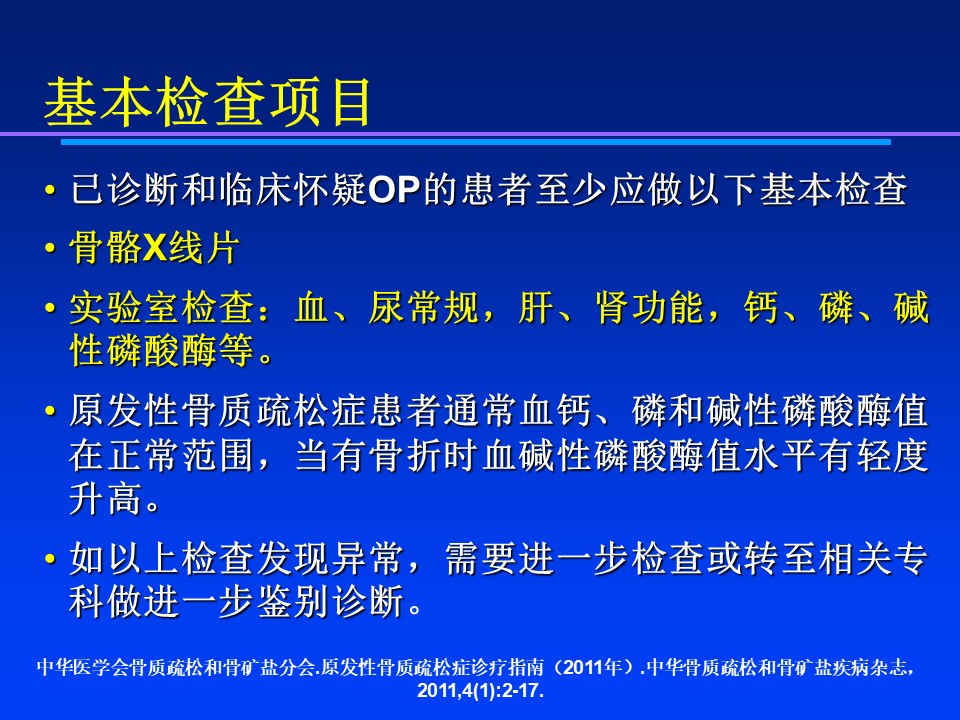 基本检查项目

• 已诊断和临床怀疑OP的患者至少应做以下基本检查

• 骨骼X线片

• 实验室检查：血、尿常规，肝、肾功能，钙、磷、碱性磷酸酶等。

• 原发性骨质疏松症患者通常血钙、磷和碱性磷酸酶值在正常范围，当有骨折时血碱性磷酸酶值水平有轻度升高。

• 如以上检查发现异常，需要进一步检查或转至相关专科做进一步鉴别诊断。

中华医学会骨质疏松和骨矿盐分会.原发性骨质疏松症诊疗指南（2011年）.中华骨质疏松和骨矿盐疾病杂志，2011,4(1):2-17.